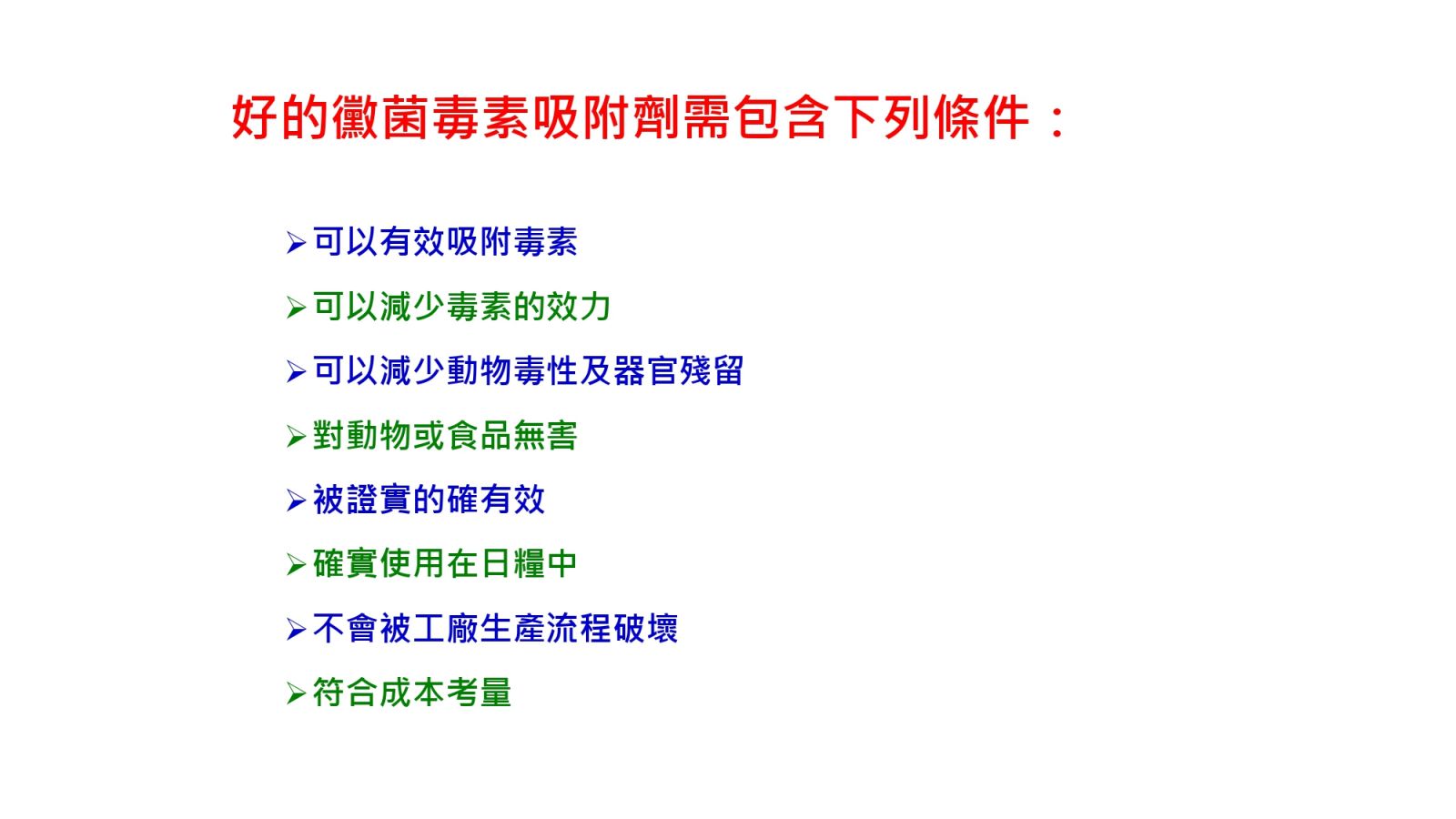 好的黴菌毒素吸附劑需包含下列條件：

➢可以有效吸附毒素

➢可以減少毒素的效力

➢可以減少動物毒性及器官殘留

➢對動物或食品無害

➢被證實的確有效

➢確實使用在日糧中

➢不會被工廠生產流程破壞

➢符合成本考量